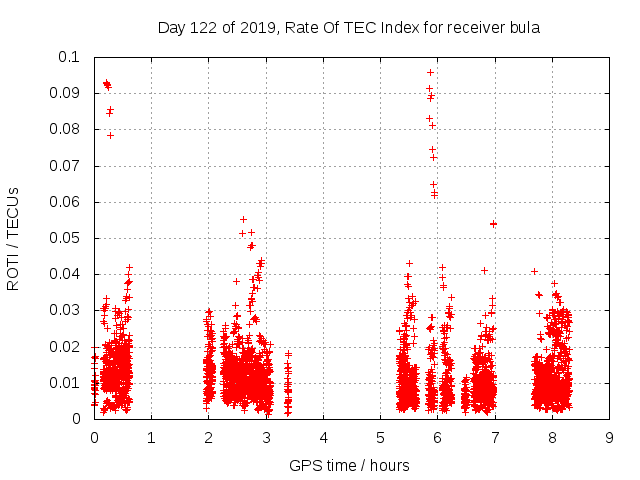 Day 122 of 2019, Rate Of TEC Index for receiver bula

ROTI / TECUs

0.1
0.09
0.08
0.07
0.06
0.05
0.04
0.03
0.02
0.01
0

0 1 2 3 4 5 6 7 8 9

GPS time / hours